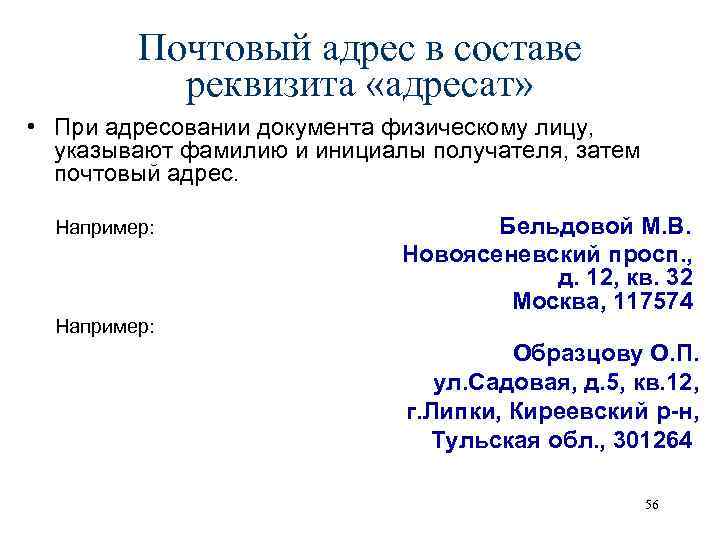 Почтовый адрес в составе реквизита «адресат»

• При адресовании документа физическому лицу, указывают фамилию и инициалы получателя, затем почтовый адрес.

Например:

Бельдовой М.В.
Новоясеневский просп., д. 12, кв. 32
Москва, 117574

Например:

Образцову О.П.
ул.Садовая, д.5, кв.12,
г.Липки, Киреевский р-н,
Тульская обл., 301264

56